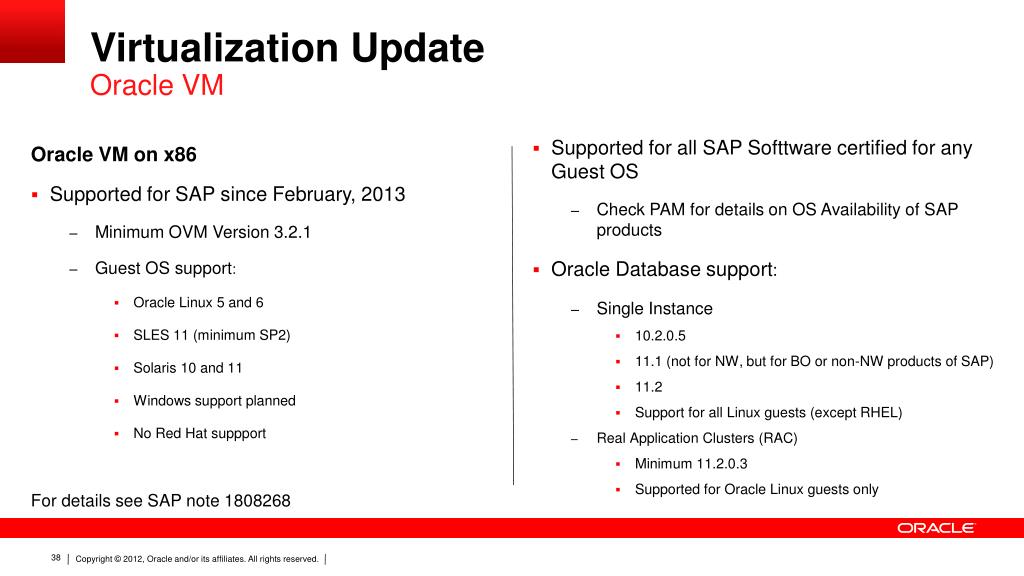 Virtualization Update
Oracle VM

Oracle VM on x86

▪ Supported for SAP since February, 2013

– Minimum OVM Version 3.2.1

– Guest OS support:

▪ Oracle Linux 5 and 6

▪ SLES 11 (minimum SP2)

▪ Solaris 10 and 11

▪ Windows support planned

▪ No Red Hat suppport

For details see SAP note 1808268

▪ Supported for all SAP Softtware certified for any Guest OS

– Check PAM for details on OS Availability of SAP products

▪ Oracle Database support:

– Single Instance

▪ 10.2.0.5

▪ 11.1 (not for NW, but for BO or non-NW products of SAP)

▪ 11.2

▪ Support for all Linux guests (except RHEL)

– Real Application Clusters (RAC)

▪ Minimum 11.2.0.3

▪ Supported for Oracle Linux guests only

ORACLE

38 | Copyright © 2012, Oracle and/or its affiliates. All rights reserved. |